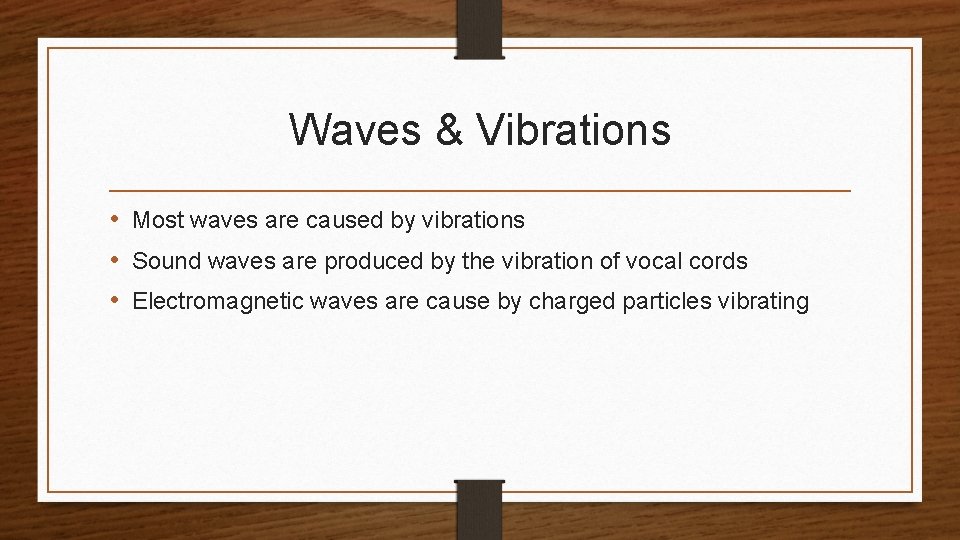 Waves & Vibrations

• Most waves are caused by vibrations
• Sound waves are produced by the vibration of vocal cords
• Electromagnetic waves are cause by charged particles vibrating